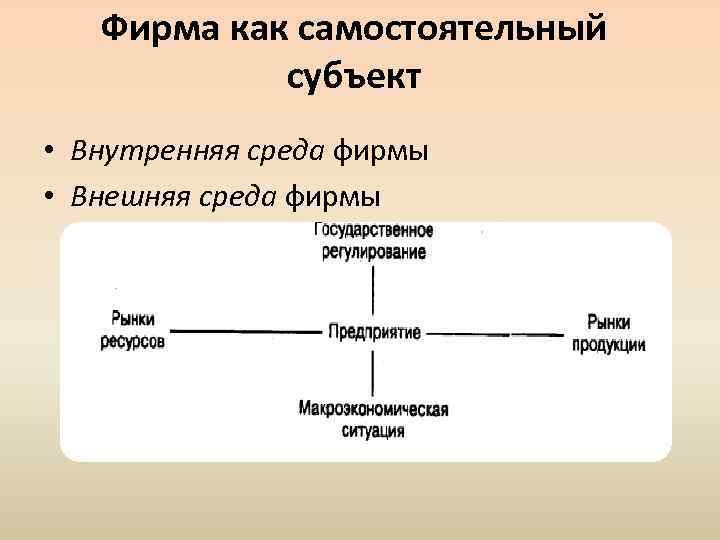 Фирма как самостоятельный субъект

• Внутренняя среда фирмы
• Внешняя среда фирмы

Государственное регулирование

Рынки ресурсов

Предприятие

Рынки продукции

Макроэкономическая ситуация